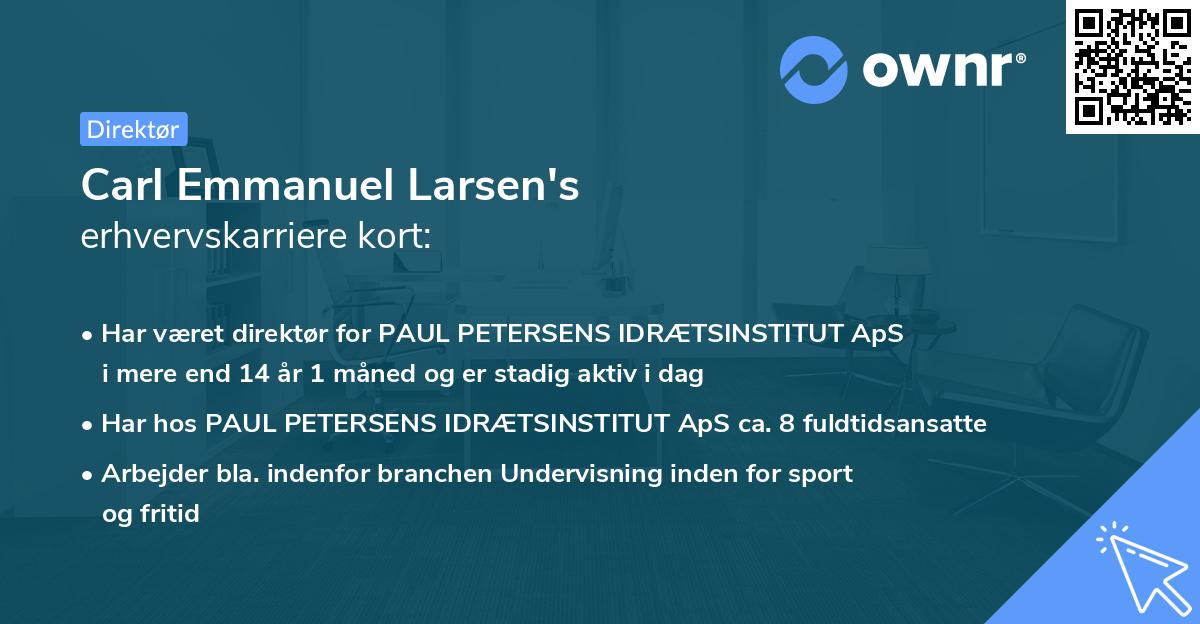 ownr®

Direktør

Carl Emmanuel Larsen's
erhvervskarriere kort:

• Har været direktør for PAUL PETERSENS IDRÆTSINSTITUT ApS i mere end 14 år 1 måned og er stadig aktiv i dag
• Har hos PAUL PETERSENS IDRÆTSINSTITUT ApS ca. 8 fuldtidsansatte
• Arbejder bla. indenfor branchen Undervisning inden for sport og fritid